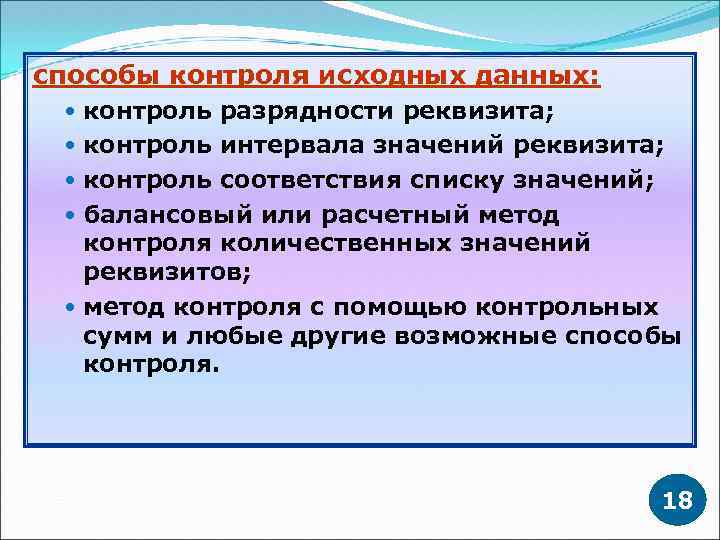 способы контроля исходных данных:

• контроль разрядности реквизита;
• контроль интервала значений реквизита;
• контроль соответствия списку значений;
• балансовый или расчетный метод контроля количественных значений реквизитов;
• метод контроля с помощью контрольных сумм и любые другие возможные способы контроля.

18